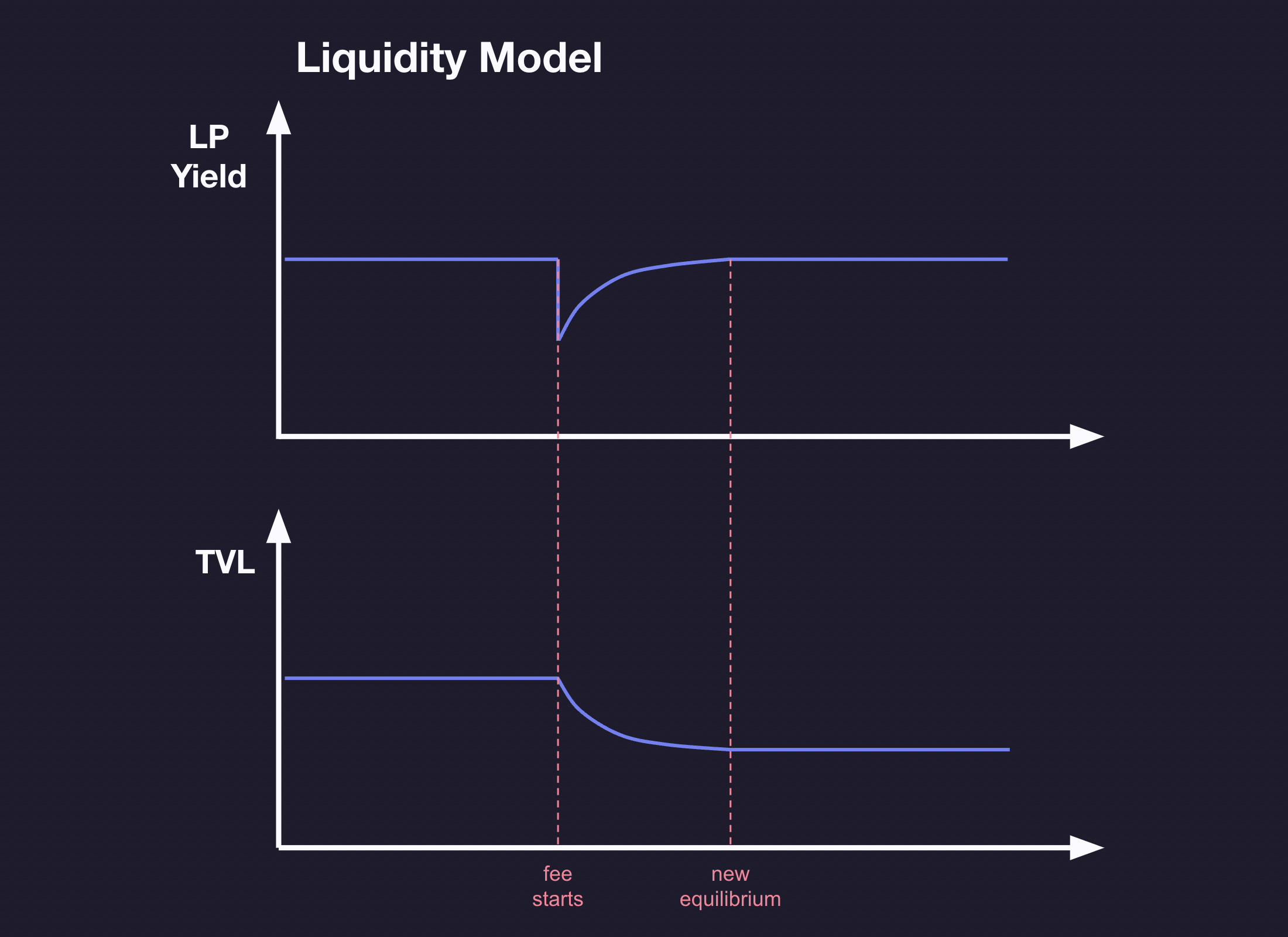 Liquidity Model

LP Yield

TVL

fee starts

new equilibrium